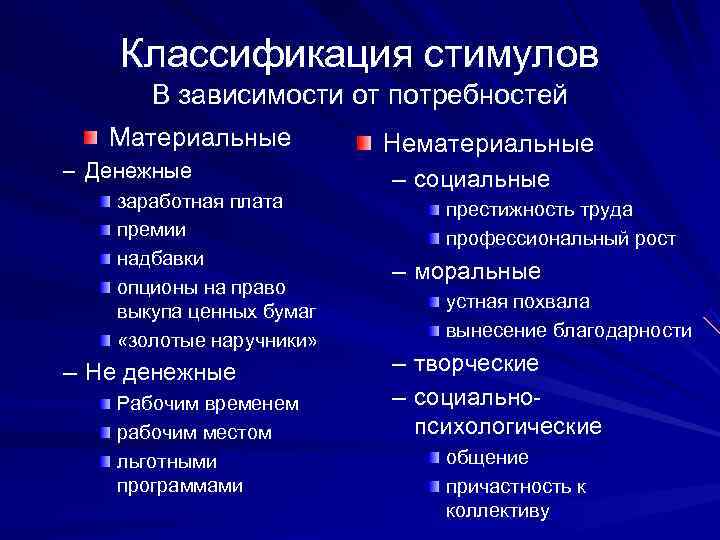 Классификация стимулов
В зависимости от потребностей

Материальные
– Денежные
заработная плата
премии
надбавки
опционы на право выкупа ценных бумаг
«золотые наручники»
– Не денежные
Рабочим временем
рабочим местом
льготными программами

Нематериальные
– социальные
престижность труда
профессиональный рост
– моральные
устная похвала
вынесение благодарности
– творческие
– социально-психологические
общение
причастность к коллективу